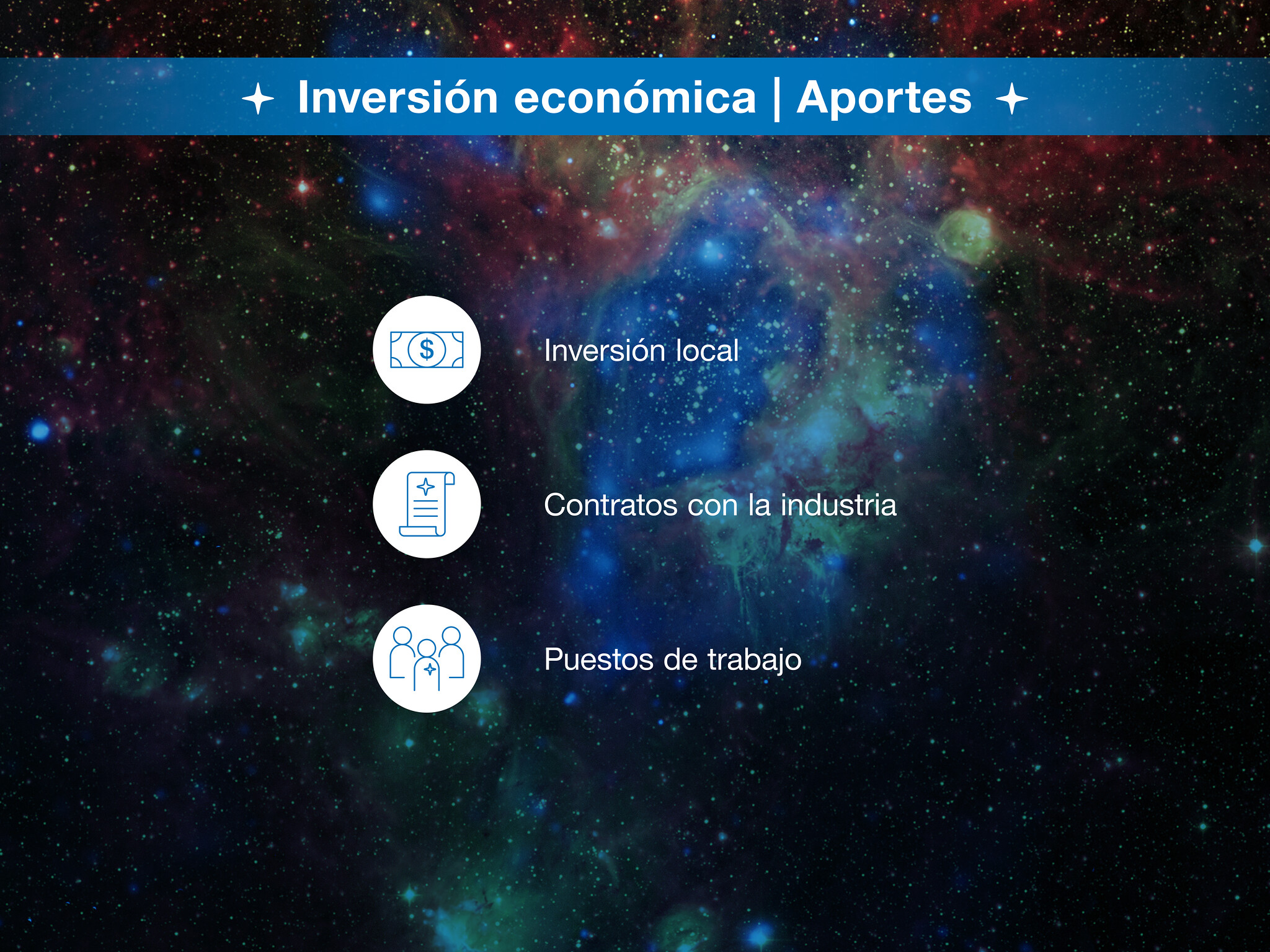 Inversión económica | Aportes

$

Inversión local

Contratos con la industria

Puestos de trabajo